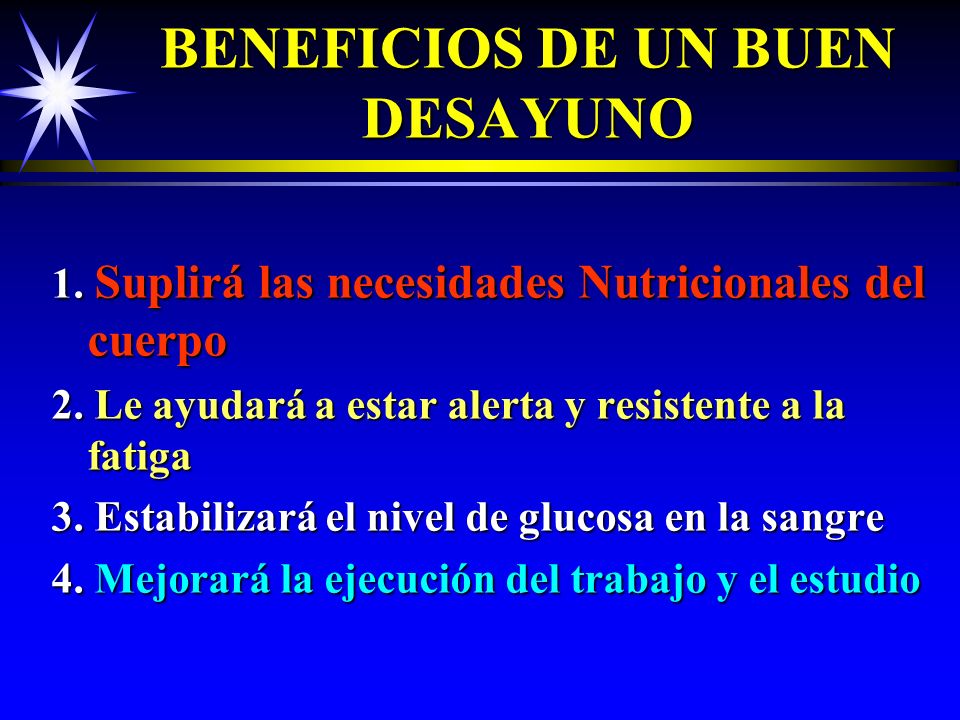 BENEFICIOS DE UN BUEN DESAYUNO

1. Suplirá las necesidades Nutricionales del cuerpo

2. Le ayudará a estar alerta y resistente a la fatiga

3. Estabilizará el nivel de glucosa en la sangre

4. Mejorará la ejecución del trabajo y el estudio